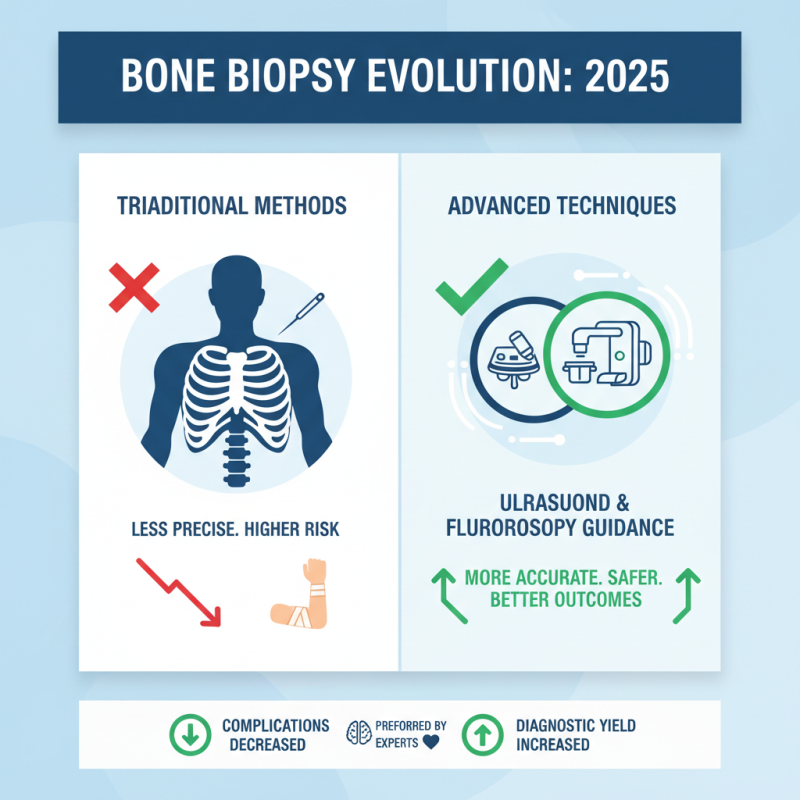 BONE BIOPSY EVOLUTION: 2025

TRIADITIONAL METHODS

LESS PRECISE. HIGHER RISK

ADVANCED TECHNIQUES

ULRASUOND & FLUROROSOPY GUIDANCE

MORE ACCURATE. SAFER. BETTER OUTCOMES

COMPLICATIONS DECREASED

PREFORRED BY EXPERTS

DIAGNOSTIC YIELD INCREASED